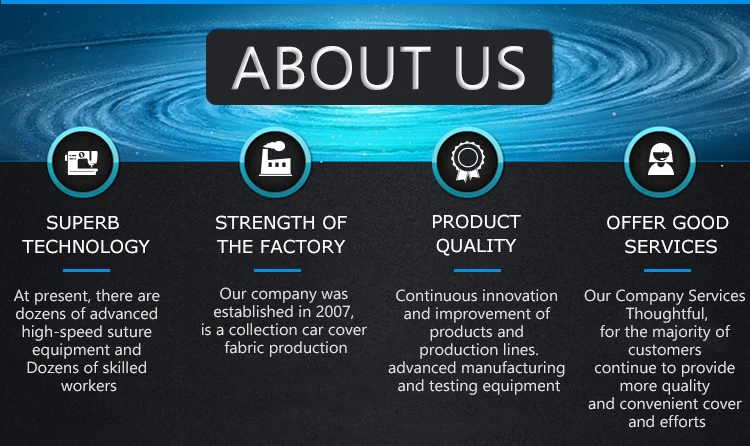 ABOUT US

SUPERB TECHNOLOGY

At present, there are dozens of advanced high-speed suture equipment and Dozens of skilled workers

STRENGTH OF THE FACTORY

Our company was established in 2007, is a collection car cover fabric production

PRODUCT QUALITY

Continuous innovation and improvement of products and production lines. advanced manufacturing and testing equipment

OFFER GOOD SERVICES

Our Company Services Thoughtful, for the majority of customers continue to provide more quality and convenient cover and efforts